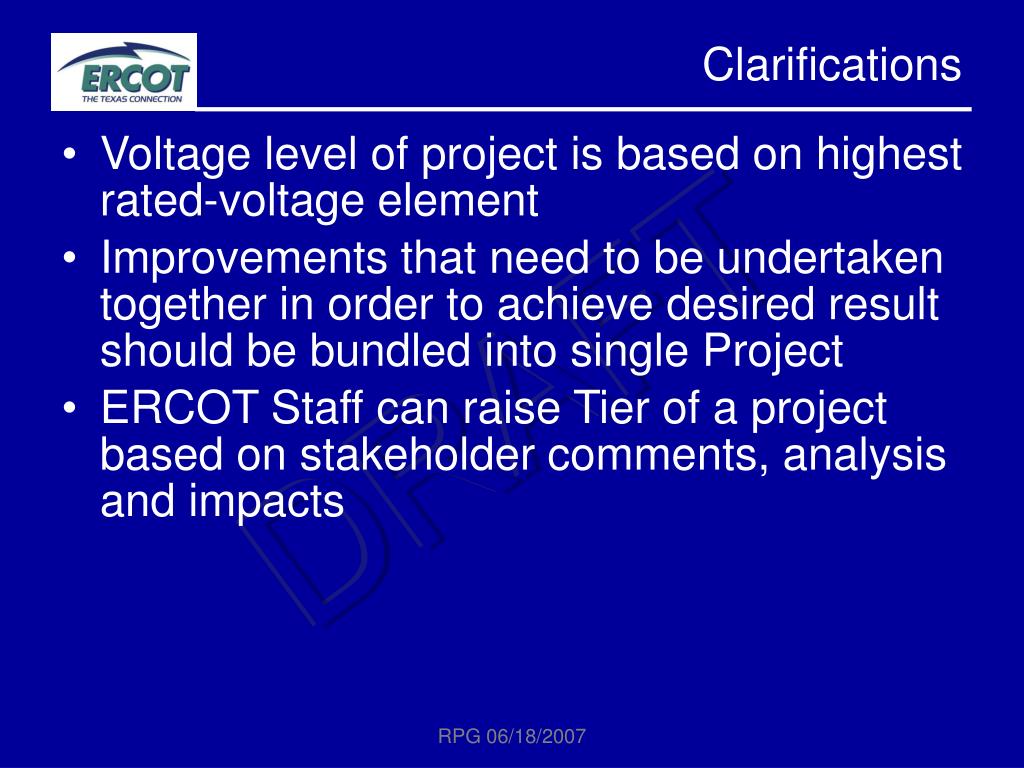 ERCOT
THE TEXAS CONNECTION

Clarifications

• Voltage level of project is based on highest rated-voltage element
• Improvements that need to be undertaken together in order to achieve desired result should be bundled into single Project
• ERCOT Staff can raise Tier of a project based on stakeholder comments, analysis and impacts

DRAFT

RPG 06/18/2007